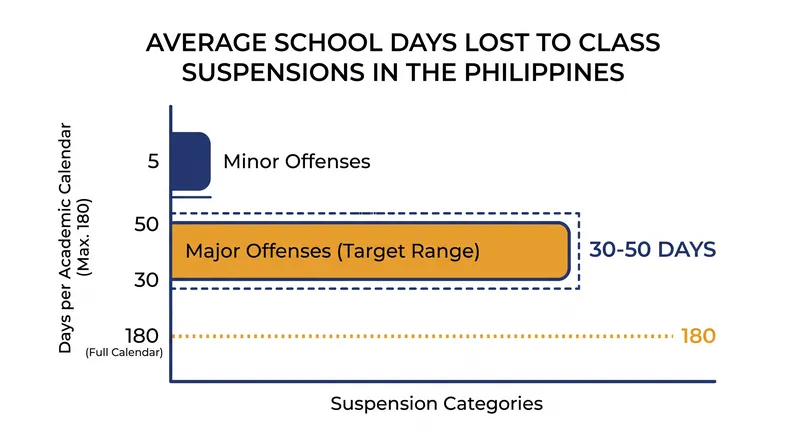 AVERAGE SCHOOL DAYS LOST TO CLASS SUSPENSIONS IN THE PHILIPPINES

Days per Academic Calendar (Max. 180)

5
Minor Offenses

50
Major Offenses (Target Range)
30
30-50 DAYS

180
(Full Calendar)
180

Suspension Categories